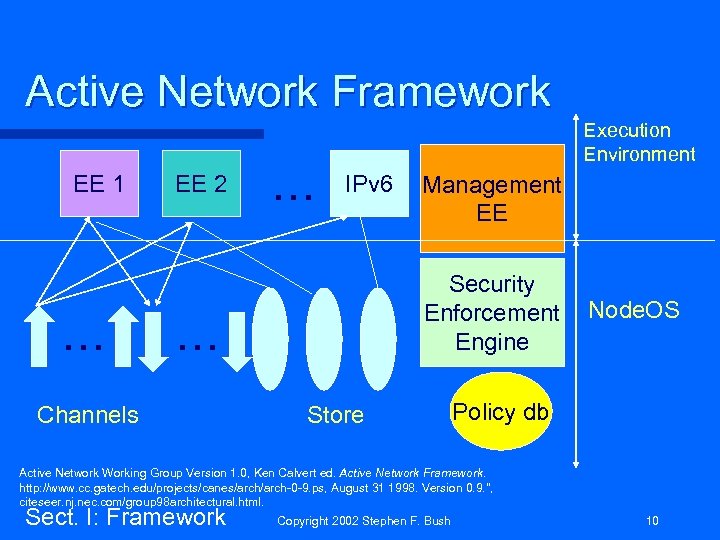 Active Network Framework

Execution Environment

EE 1

EE 2

...

IPv6

Management EE

Security Enforcement Engine

NodeOS

...

...

Channels

Store

Policy db

Active Network Working Group Version 1.0, Ken Calvert ed. Active Network Framework. http://www.cc.gatech.edu/projects/canes/arch/arch-0-9.ps, August 31 1998. Version 0.9.", citeseer.nj.nec.com/group98architectural.html.

Sect. I: Framework

Copyright 2002 Stephen F. Bush

10